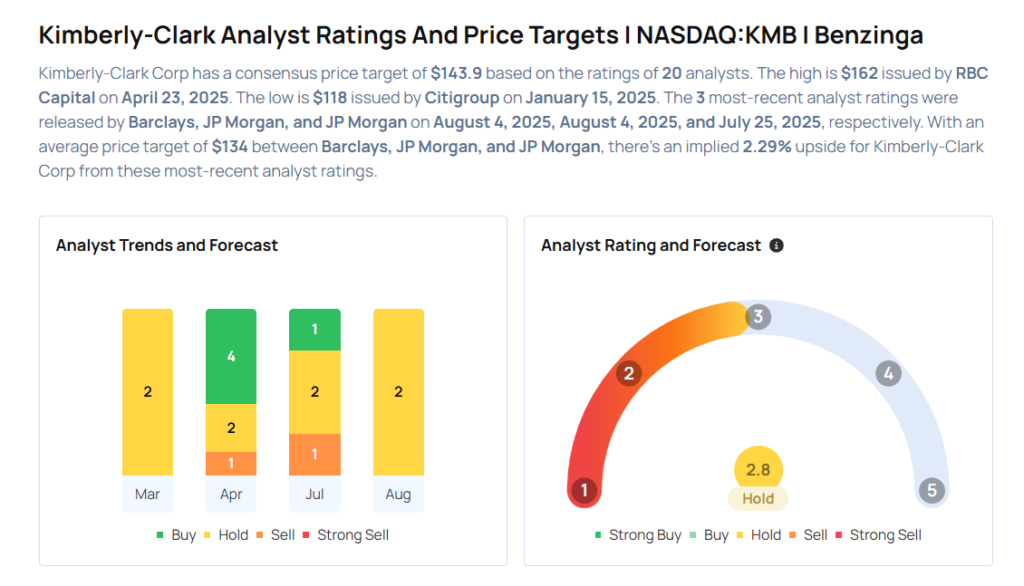 Kimberly-Clark Analyst Ratings And Price Targets | NASDAQ:KMB | Benzinga

Kimberly-Clark Corp has a consensus price target of $143.9 based on the ratings of 20 analysts. The high is $162 issued by RBC Capital on April 23, 2025. The low is $118 issued by Citigroup on January 15, 2025. The 3 most-recent analyst ratings were released by Barclays, JP Morgan, and JP Morgan on August 4, 2025, August 4, 2025, and July 25, 2025, respectively. With an average price target of $134 between Barclays, JP Morgan, and JP Morgan, there's an implied 2.29% upside for Kimberly-Clark Corp from these most-recent analyst ratings.

Analyst Trends and Forecast

2
4
2
1
1
2
1
2

Mar Apr Jul Aug

Buy Hold Sell Strong Sell

Analyst Rating and Forecast

1 2 3 4 5

2.8
Hold

Strong Buy Buy Hold Sell Strong Sell